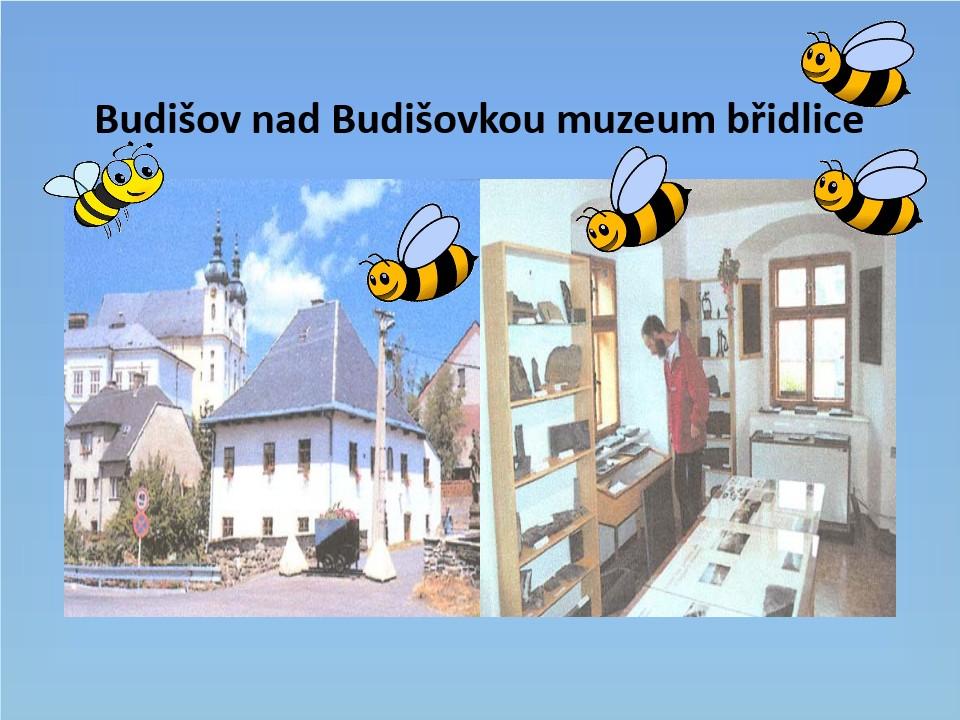 Budišov nad Budišovkou muzeum břidlice